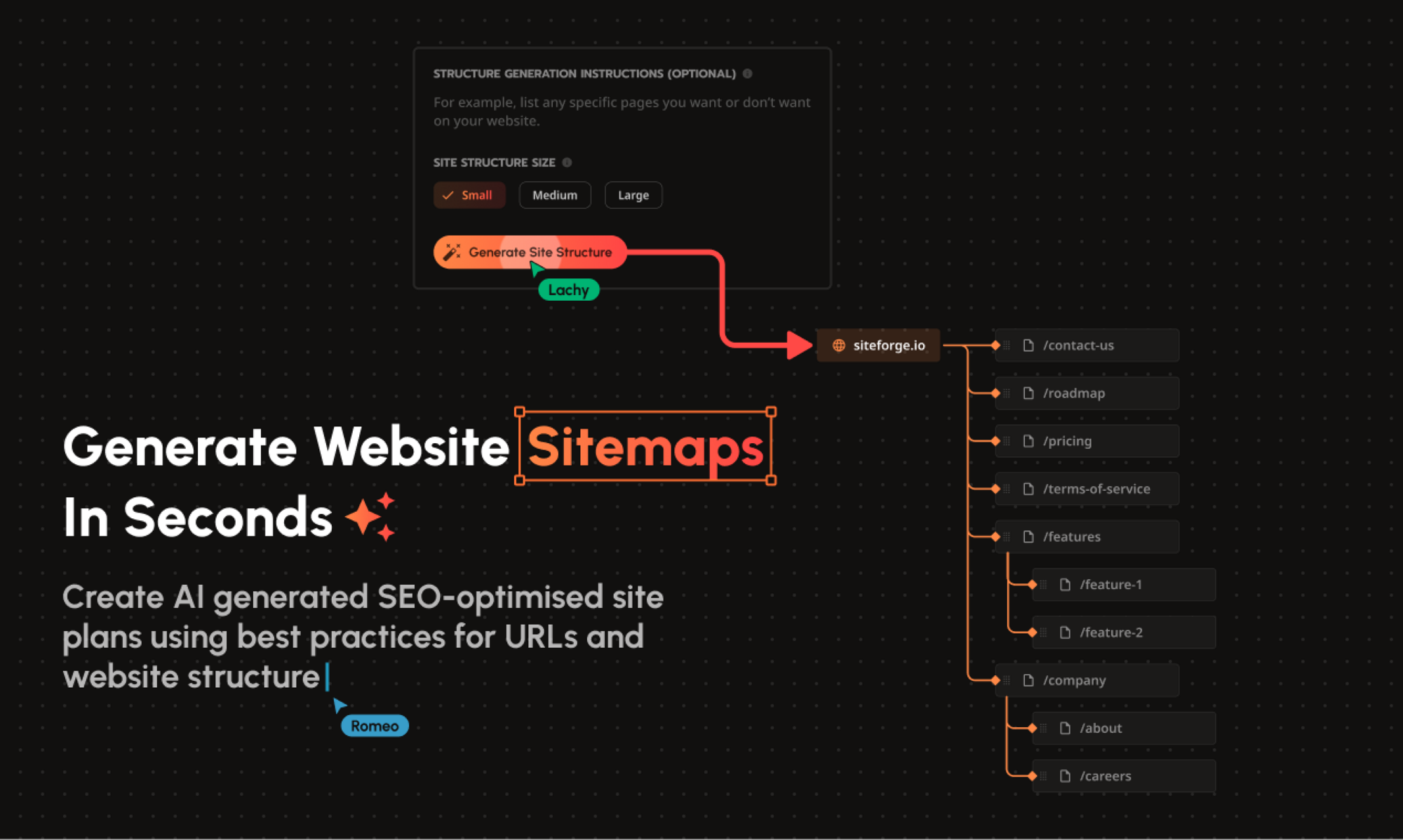 STRUCTURE GENERATION INSTRUCTIONS (OPTIONAL)

For example, list any specific pages you want or don't want on your website.

SITE STRUCTURE SIZE

Small Medium Large

Generate Site Structure

Lachy

siteforge.io

/contact-us

/roadmap

/pricing

/terms-of-service

/features

/feature-1

/feature-2

/company

/about

/careers

Generate Website Sitemaps In Seconds

Create AI generated SEO-optimised site plans using best practices for URLs and website structure

Romeo